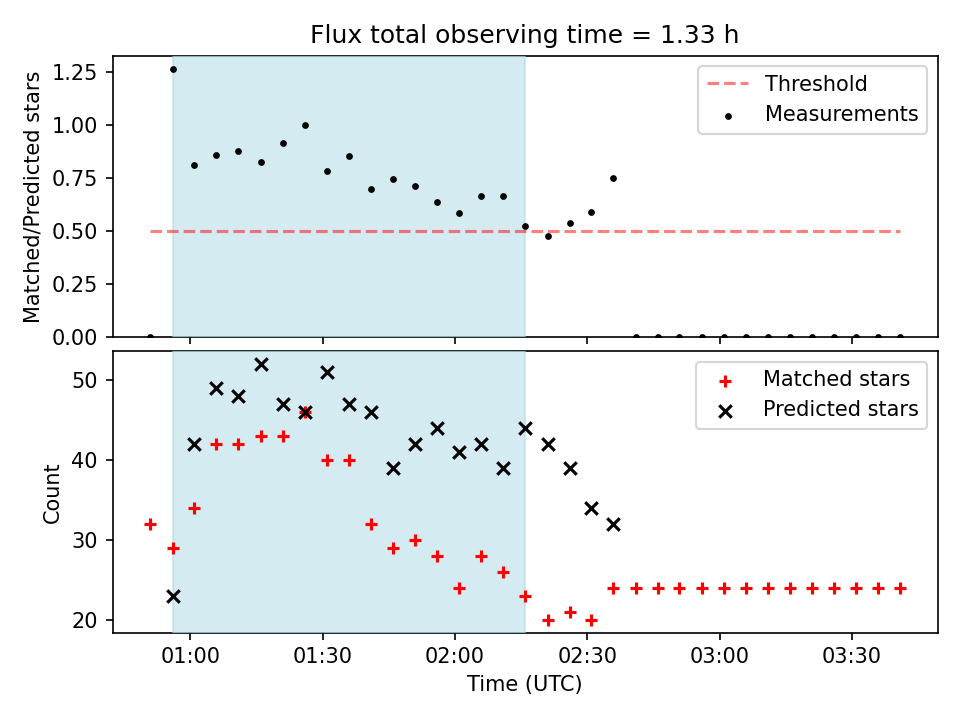 Flux total observing time = 1.33 h

Matched/Predicted stars

1.25
1.00
0.75
0.50
0.25
0.00

Threshold
Measurements

Count

50
40
30
20

Matched stars
Predicted stars

01:00
01:30
02:00
02:30
03:00
03:30

Time (UTC)